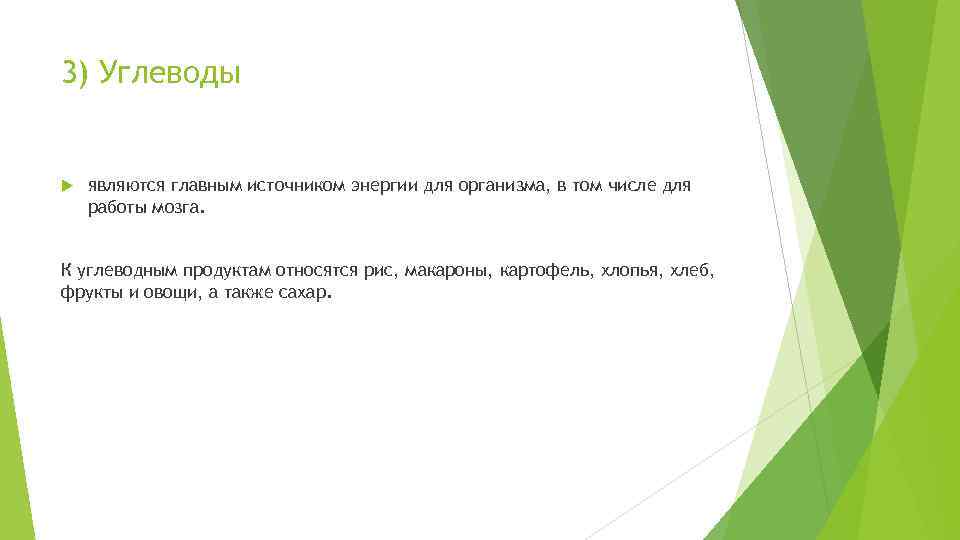 3) Углеводы

являются главным источником энергии для организма, в том числе для работы мозга.

К углеводным продуктам относятся рис, макароны, картофель, хлопья, хлеб, фрукты и овощи, а также сахар.